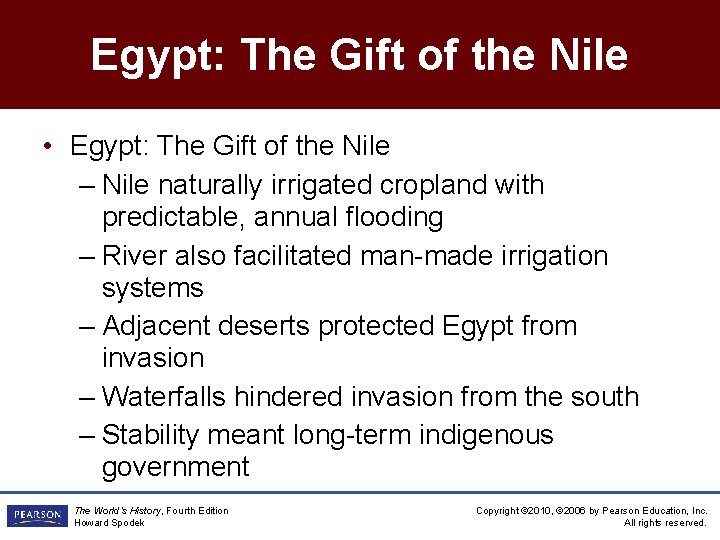 Egypt: The Gift of the Nile

• Egypt: The Gift of the Nile
– Nile naturally irrigated cropland with predictable, annual flooding
– River also facilitated man-made irrigation systems
– Adjacent deserts protected Egypt from invasion
– Waterfalls hindered invasion from the south
– Stability meant long-term indigenous government

PEARSON

The World's History, Fourth Edition
Howard Spodek

Copyright ©2010, ©2006 by Pearson Education, Inc.
All rights reserved.